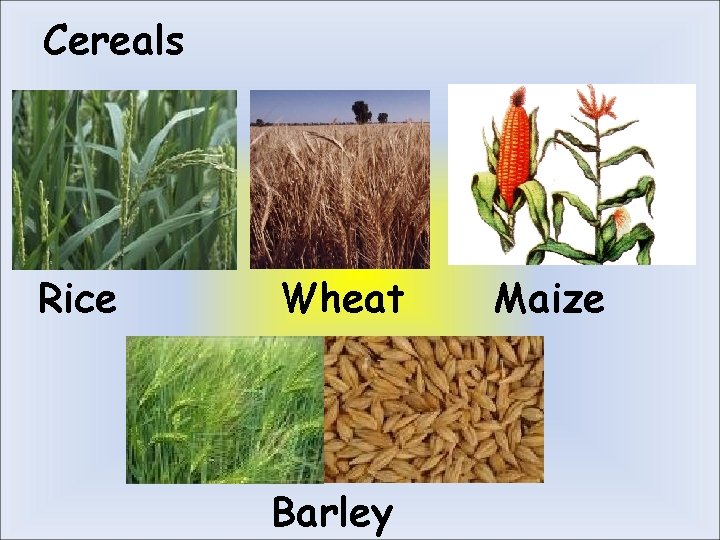 Cereals

Rice

Wheat

Maize

Barley